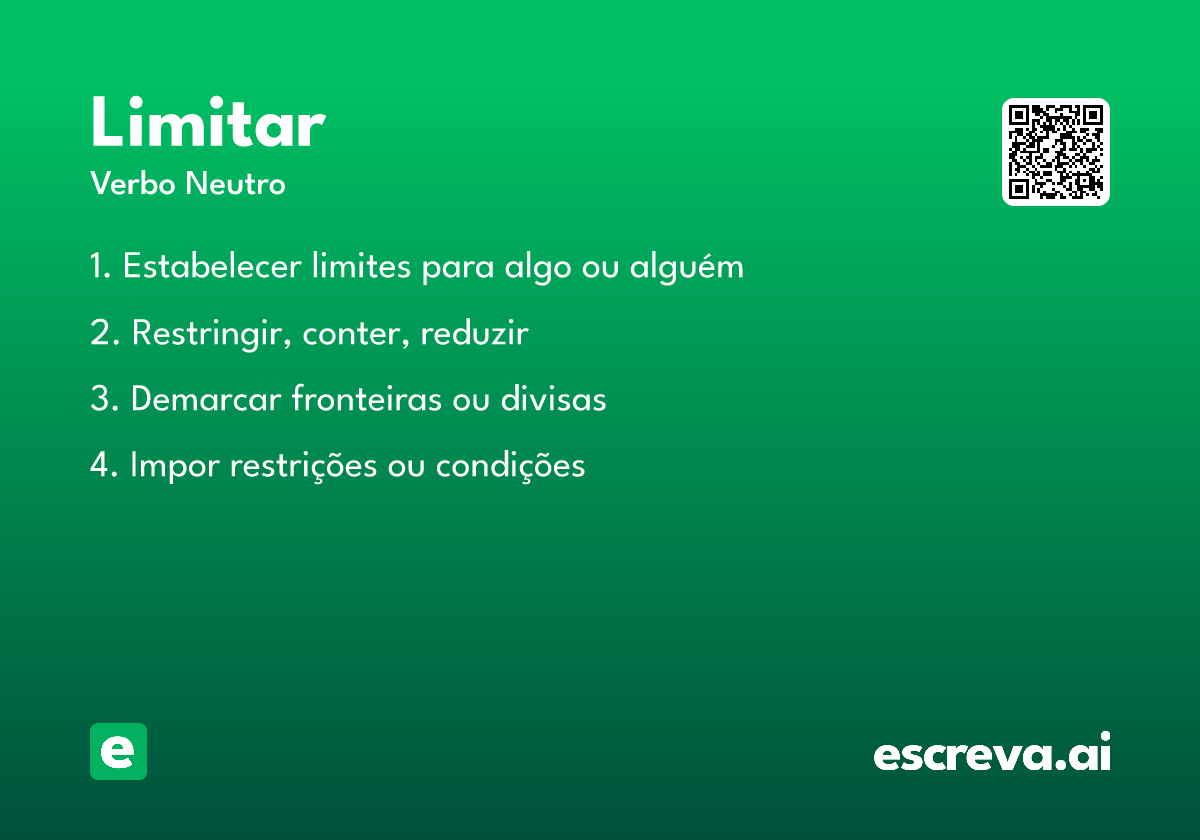 Limitar
Verbo Neutro

1. Estabelecer limites para algo ou alguém

2. Restringir, conter, reduzir

3. Demarcar fronteiras ou divisas

4. Impor restrições ou condições

e

escreva.ai